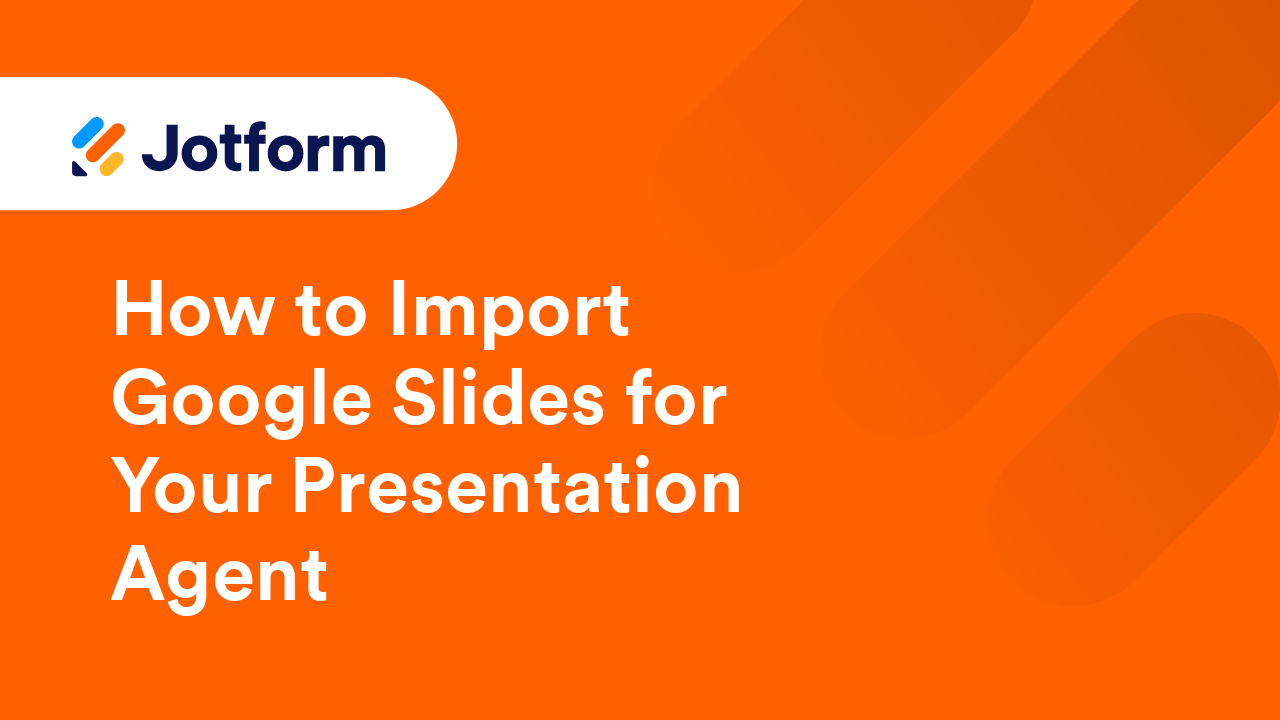 Jotform

How to Import Google Slides for Your Presentation Agent